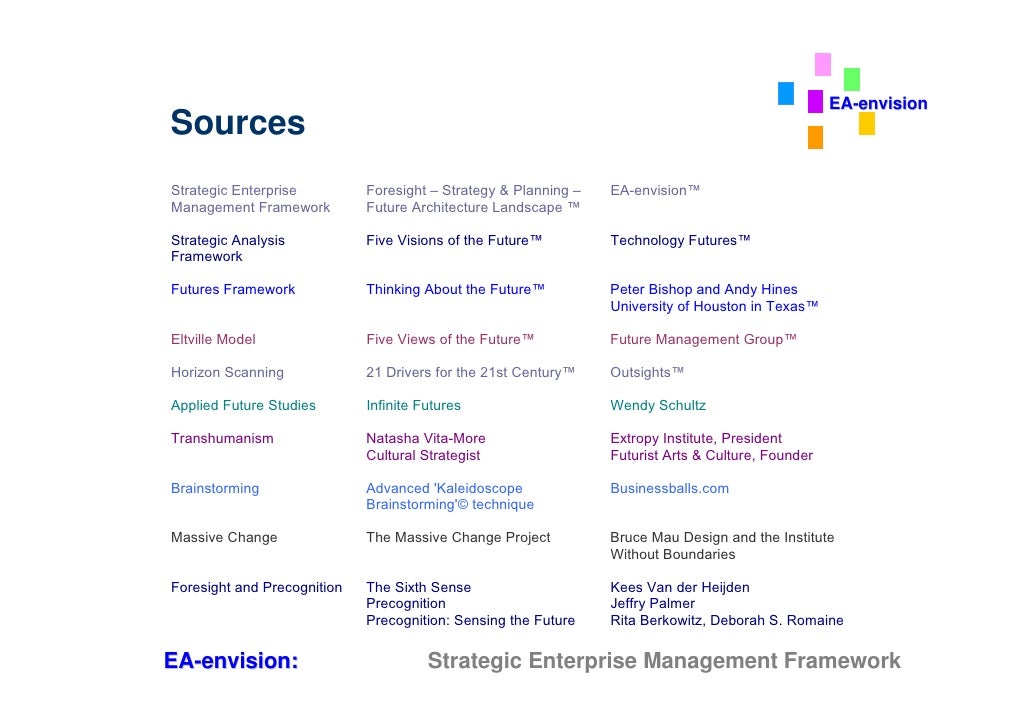 EA-envision

Sources

| | | |
|---|---|---|
| Strategic Enterprise Management Framework | Foresight – Strategy & Planning – Future Architecture Landscape ™ | EA-envision™ |
| Strategic Analysis Framework | Five Visions of the Future™ | Technology Futures™ |
| Futures Framework | Thinking About the Future™ | Peter Bishop and Andy Hines University of Houston in Texas™ |
| Eltville Model | Five Views of the Future™ | Future Management Group™ |
| Horizon Scanning | 21 Drivers for the 21st Century™ | Outsights™ |
| Applied Future Studies | Infinite Futures | Wendy Schultz |
| Transhumanism | Natasha Vita-More Cultural Strategist | Extropy Institute, President Futurist Arts & Culture, Founder |
| Brainstorming | Advanced 'Kaleidoscope Brainstorming'© technique | Businessballs.com |
| Massive Change | The Massive Change Project | Bruce Mau Design and the Institute Without Boundaries |
| Foresight and Precognition | The Sixth Sense Precognition Precognition: Sensing the Future | Kees Van der Heijden Jeffry Palmer Rita Berkowitz, Deborah S. Romaine |

EA-envision: Strategic Enterprise Management Framework